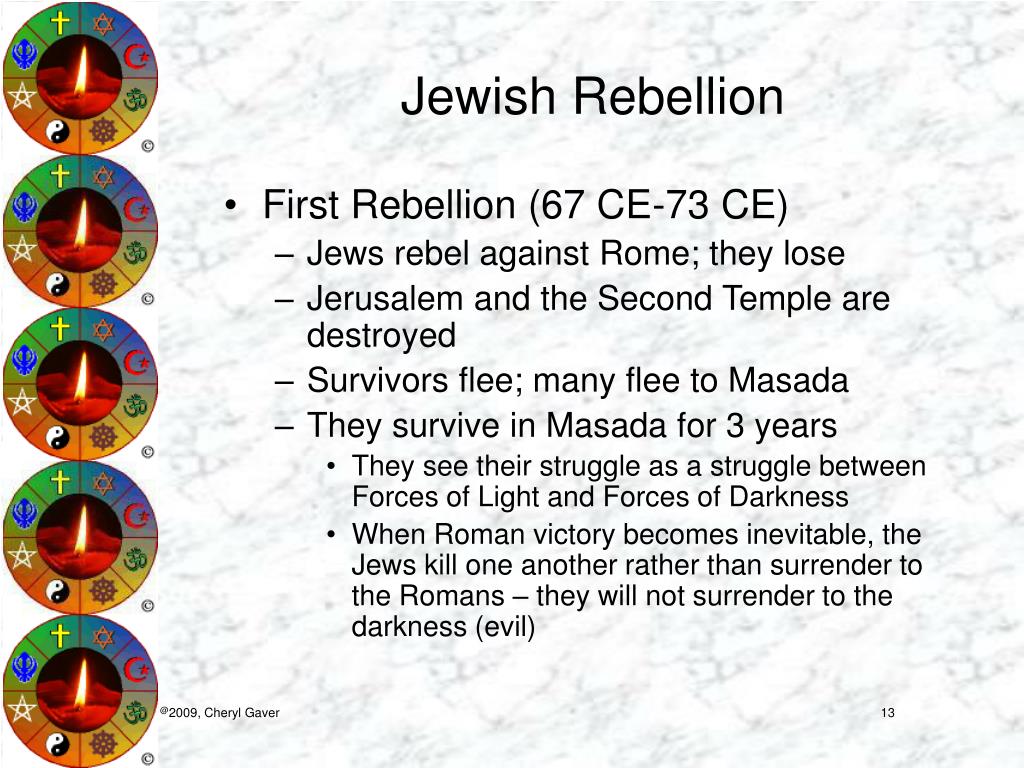 Jewish Rebellion

• First Rebellion (67 CE-73 CE)
– Jews rebel against Rome; they lose
– Jerusalem and the Second Temple are destroyed
– Survivors flee; many flee to Masada
– They survive in Masada for 3 years
• They see their struggle as a struggle between Forces of Light and Forces of Darkness
• When Roman victory becomes inevitable, the Jews kill one another rather than surrender to the Romans – they will not surrender to the darkness (evil)

©2009, Cheryl Gaver

13